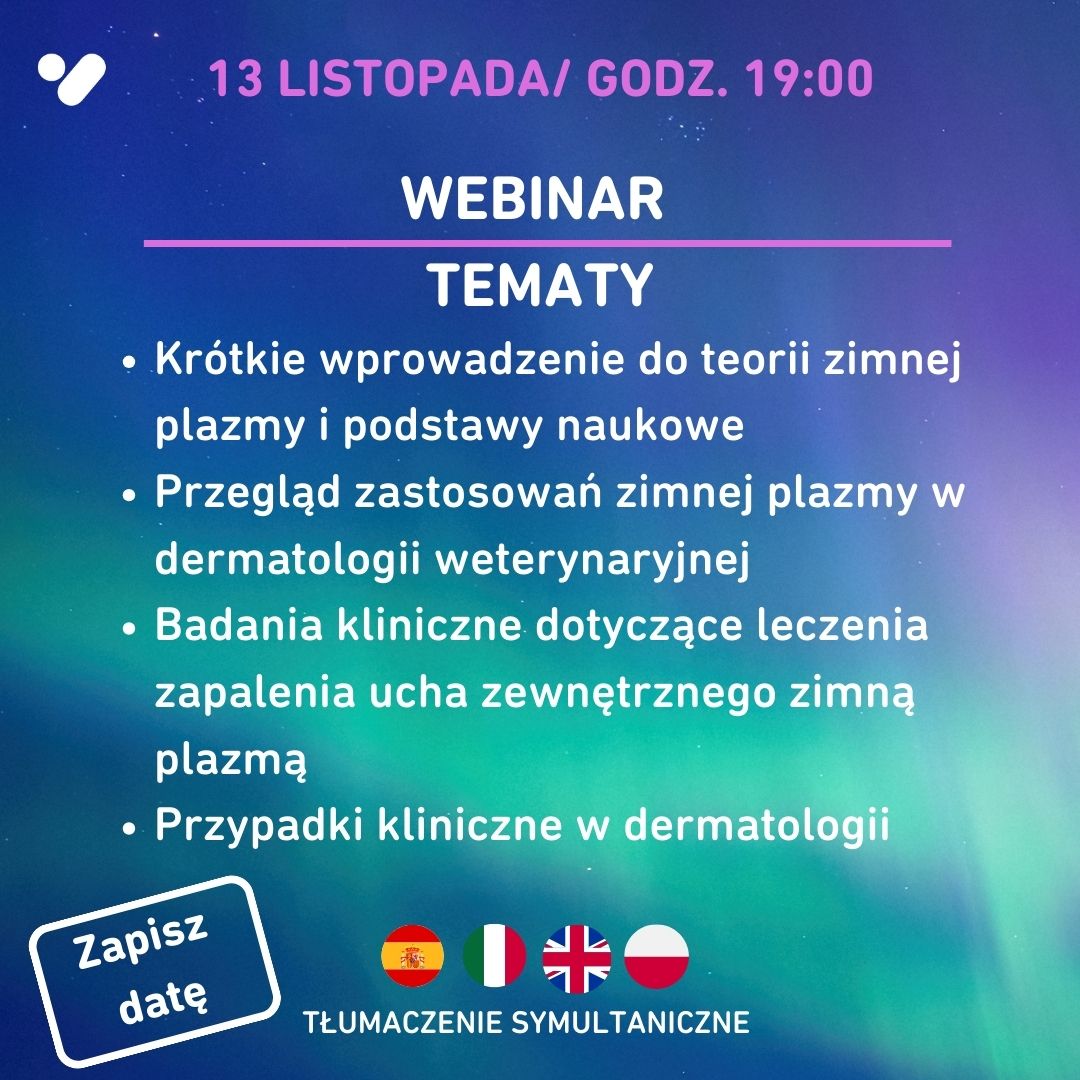 13 LISTOPADA/ GODZ. 19:00

WEBINAR

TEMATY

• Krótkie wprowadzenie do teorii zimnej plazmy i podstawy naukowe
• Przegląd zastosowań zimnej plazmy w dermatologii weterynaryjnej
• Badania kliniczne dotyczące leczenia zapalenia ucha zewnętrznego zimną plazmą
• Przypadki kliniczne w dermatologii

Zapisz datę

TŁUMACZENIE SYMULTANICZNE